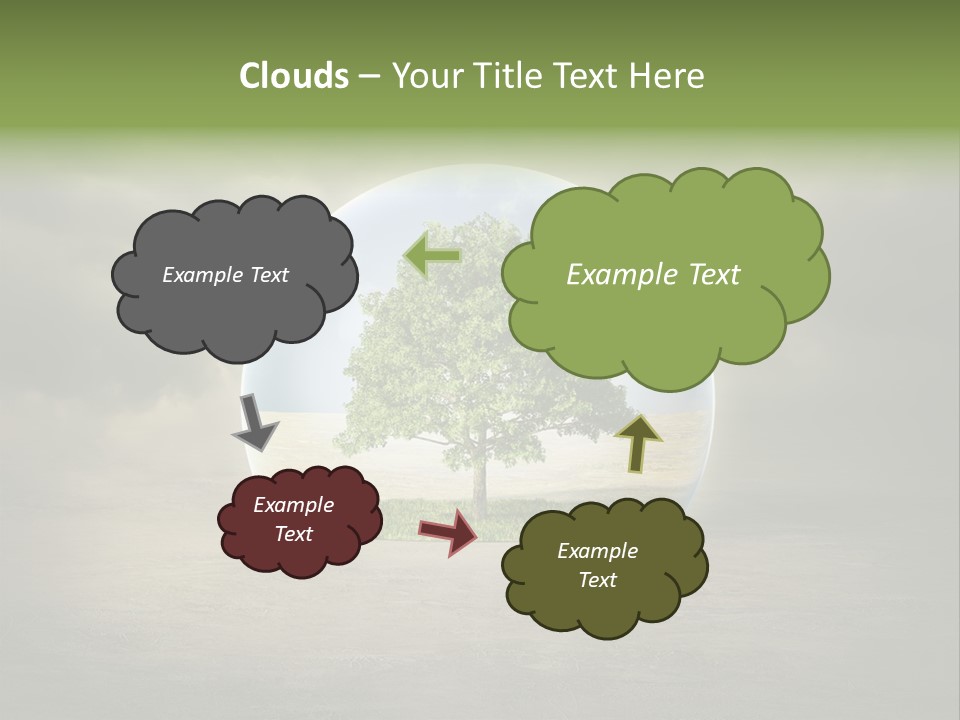 Clouds – Your Title Text Here

Example Text

Example Text

Example Text

Example Text